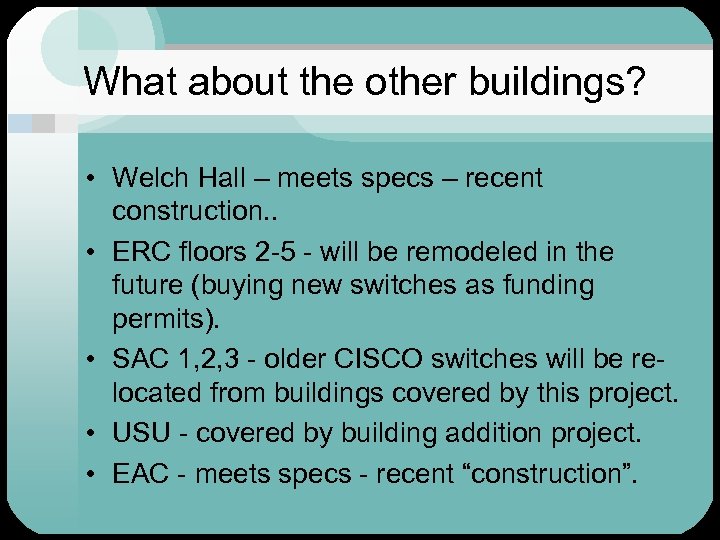 What about the other buildings?

• Welch Hall – meets specs – recent construction..
• ERC floors 2-5 - will be remodeled in the future (buying new switches as funding permits).
• SAC 1,2,3 - older CISCO switches will be relocated from buildings covered by this project.
• USU - covered by building addition project.
• EAC - meets specs - recent “construction”.